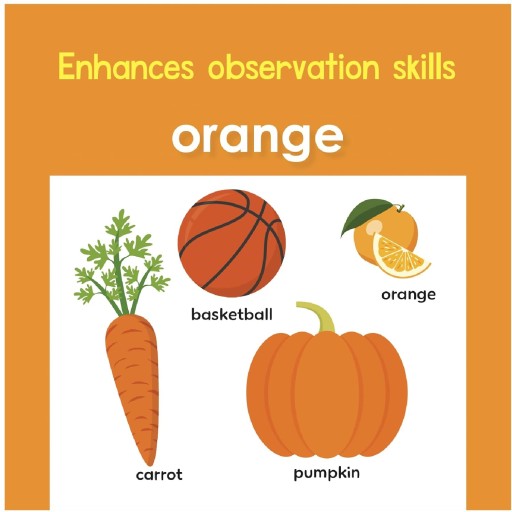 Enhances observation skills

orange

basketball

orange

carrot

pumpkin